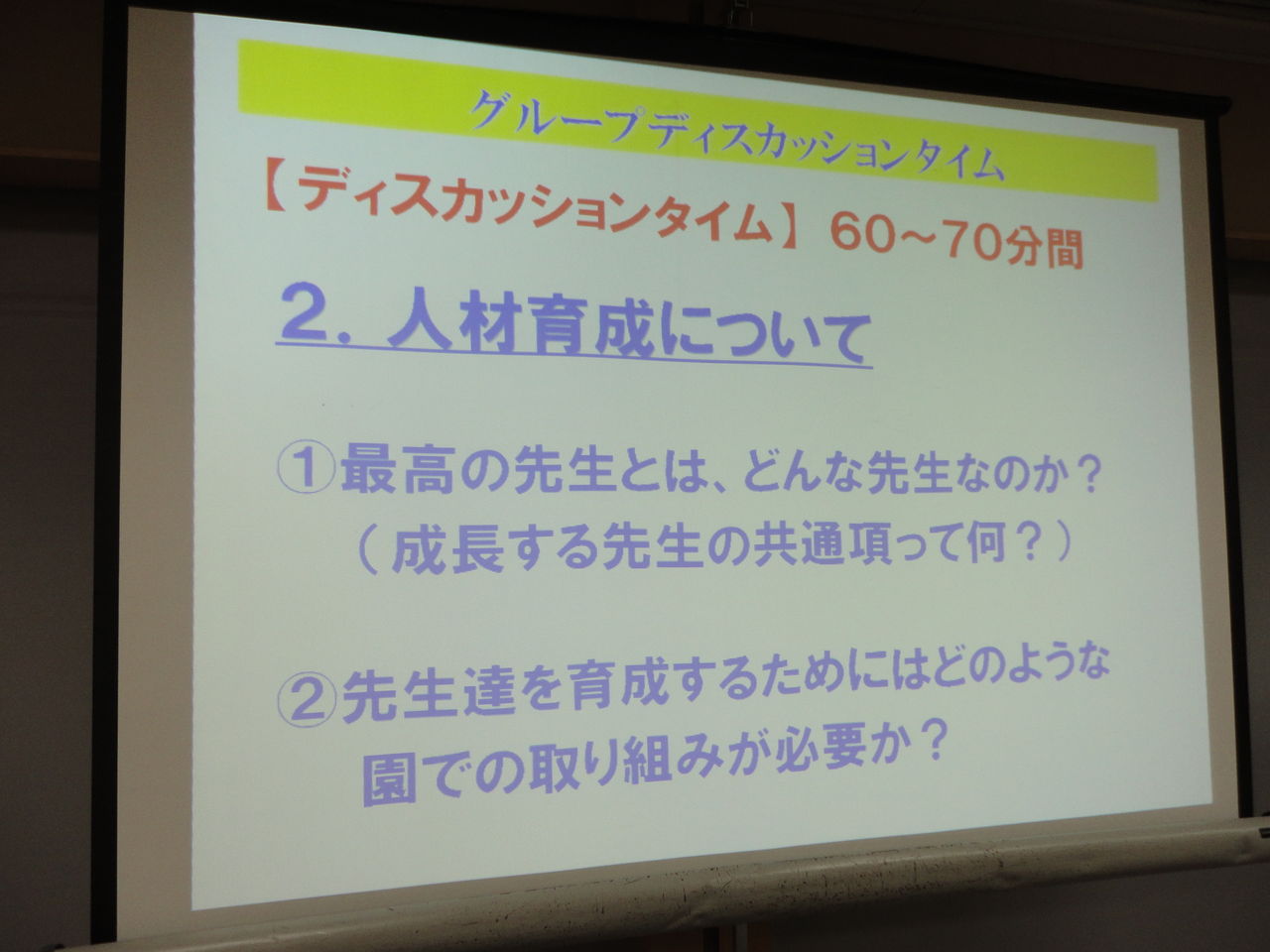 グループディスカッションタイム

【ディスカッションタイム】60～70分間

2．人材育成について

①最高の先生とは、どんな先生なのか？
（成長する先生の共通項って何？）

②先生達を育成するためにはどのような園での取り組みが必要か？